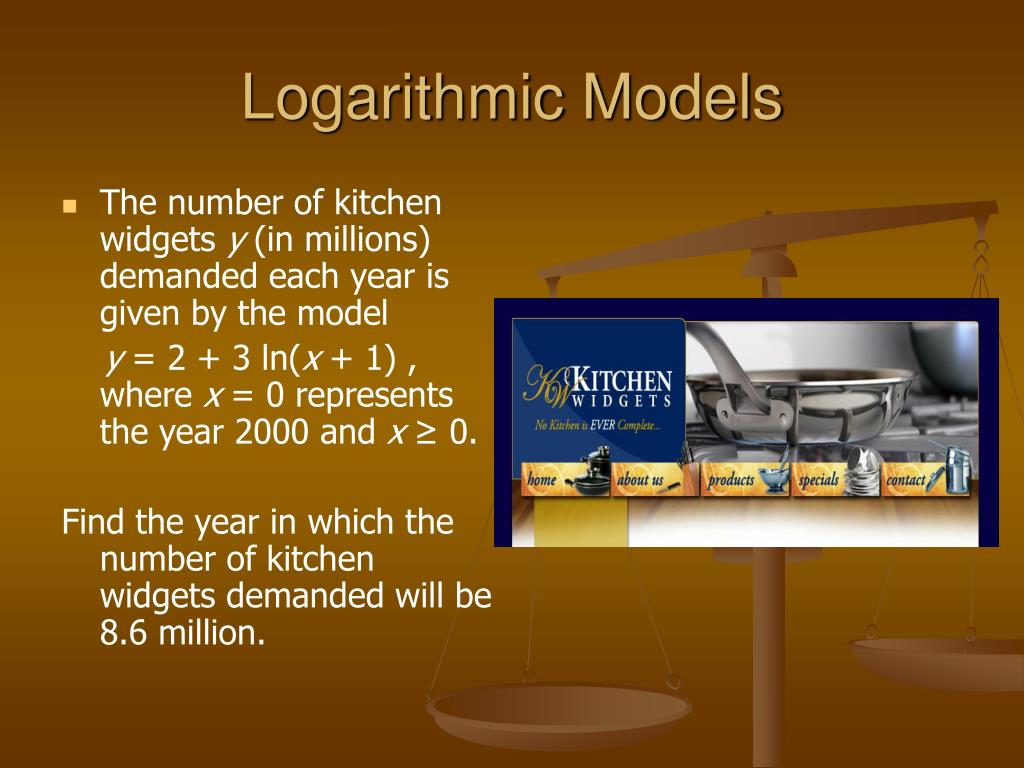 Logarithmic Models

The number of kitchen widgets $y$ (in millions) demanded each year is given by the model

$y = 2 + 3 \ln(x + 1)$ , where $x = 0$ represents the year 2000 and $x \geq 0$.

Find the year in which the number of kitchen widgets demanded will be 8.6 million.

KW KITCHEN WIDGETS
No Kitchen is EVER Complete...
home
about us
products
specials
contact